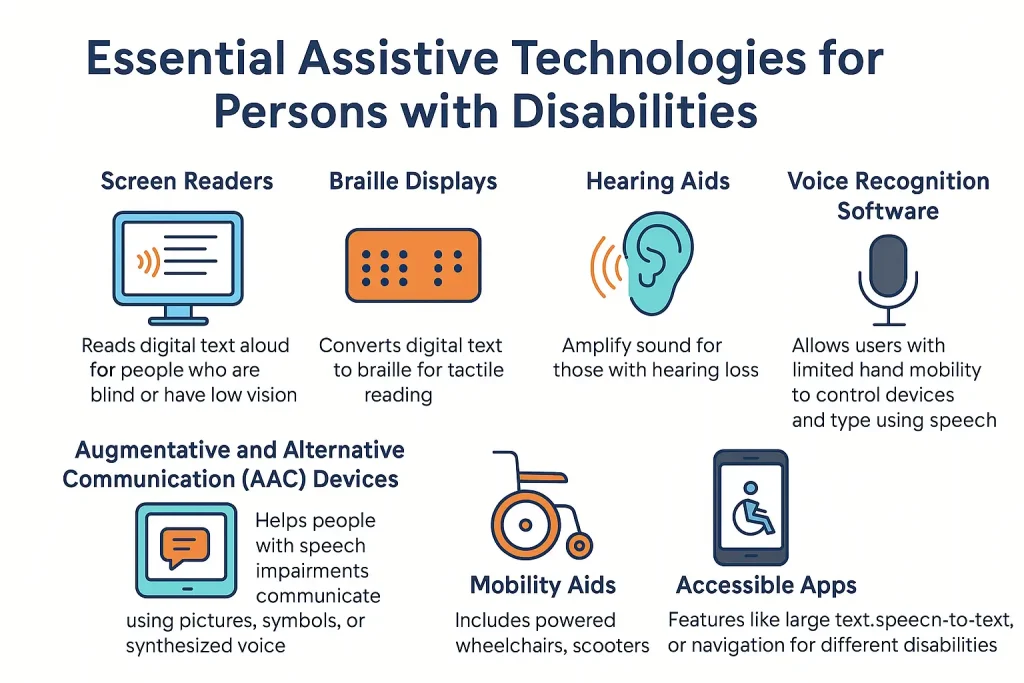 Essential Assistive Technologies for Persons with Disabilities

Screen Readers

Reads digital text aloud for people who are blind or have low vision

Braille Displays

Converts digital text to braille for tactile reading

Hearing Aids

Amplify sound for those with hearing loss

Voice Recognition Software

Allows users with limited hand mobility to control devices and type using speech

Augmentative and Alternative Communication (AAC) Devices

Helps people with speech impairments communicate using pictures, symbols, or synthesized voice

Mobility Aids

Includes powered wheelchairs, scooters

Accessible Apps

Features like large text.speecn-to-text, or navigation for different disabilities